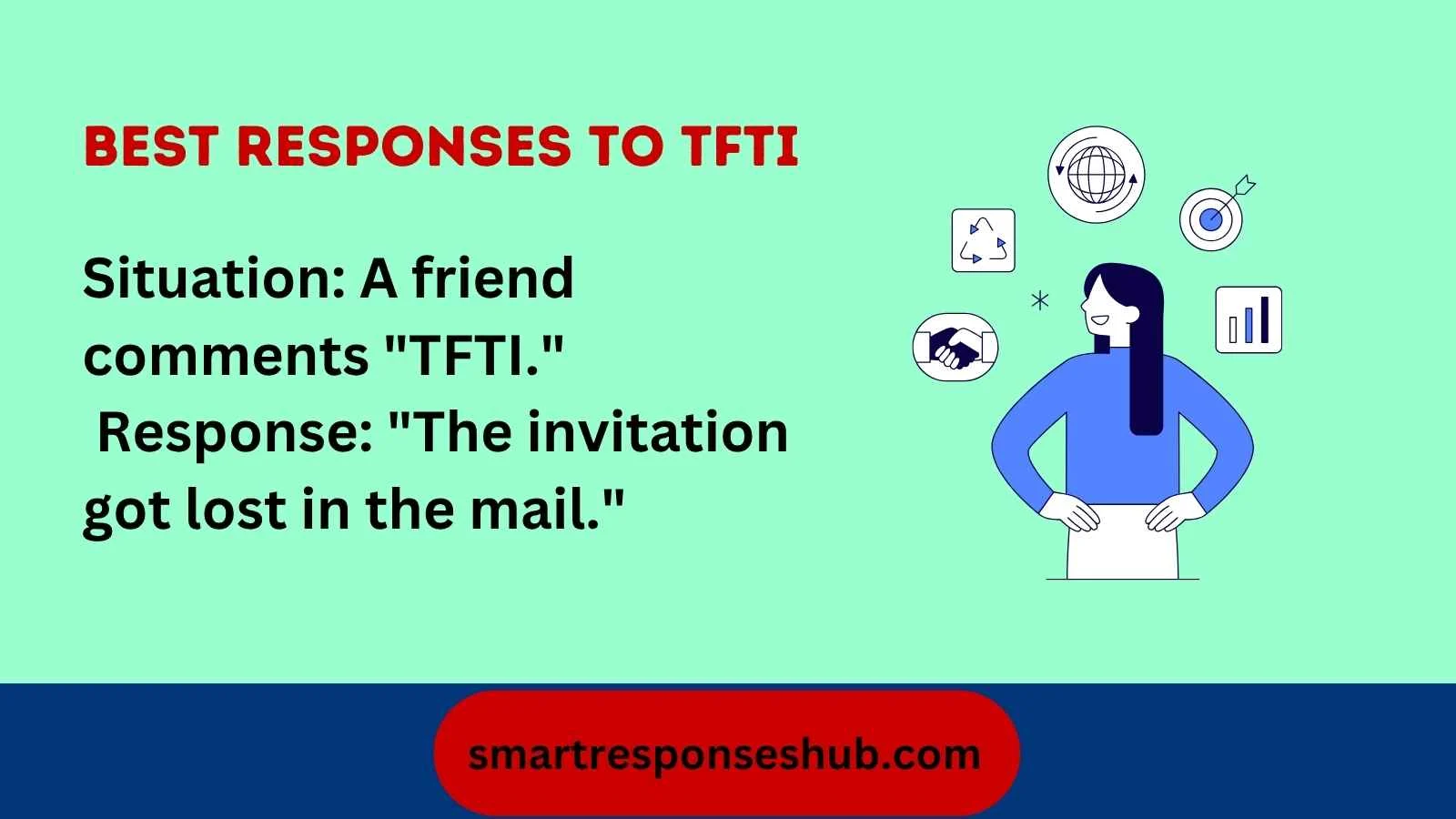 BEST RESPONSES TO TFTI

Situation: A friend comments "TFTI."
Response: "The invitation got lost in the mail."

smartresponseshub.com